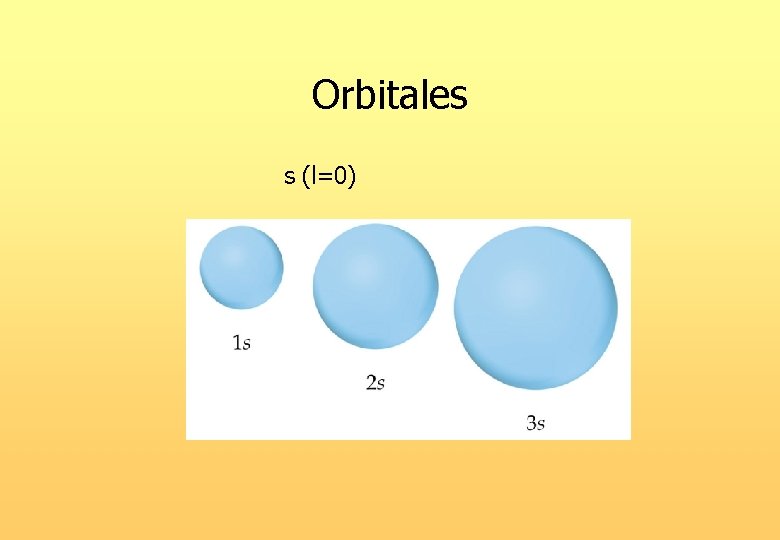 Orbitales

s (l=0)

1s

2s

3s